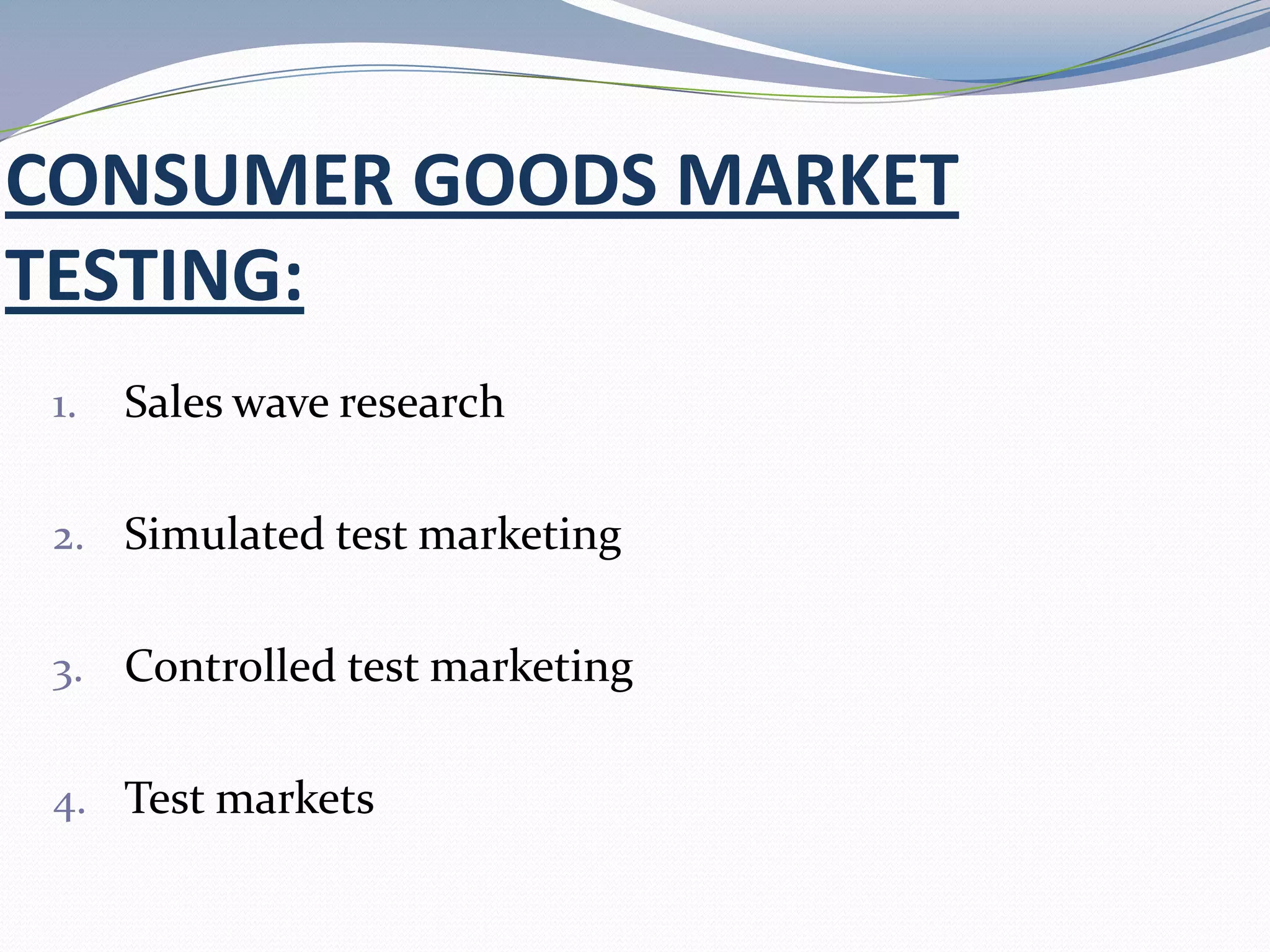 CONSUMER GOODS MARKET TESTING:

1. Sales wave research

2. Simulated test marketing

3. Controlled test marketing

4. Test markets